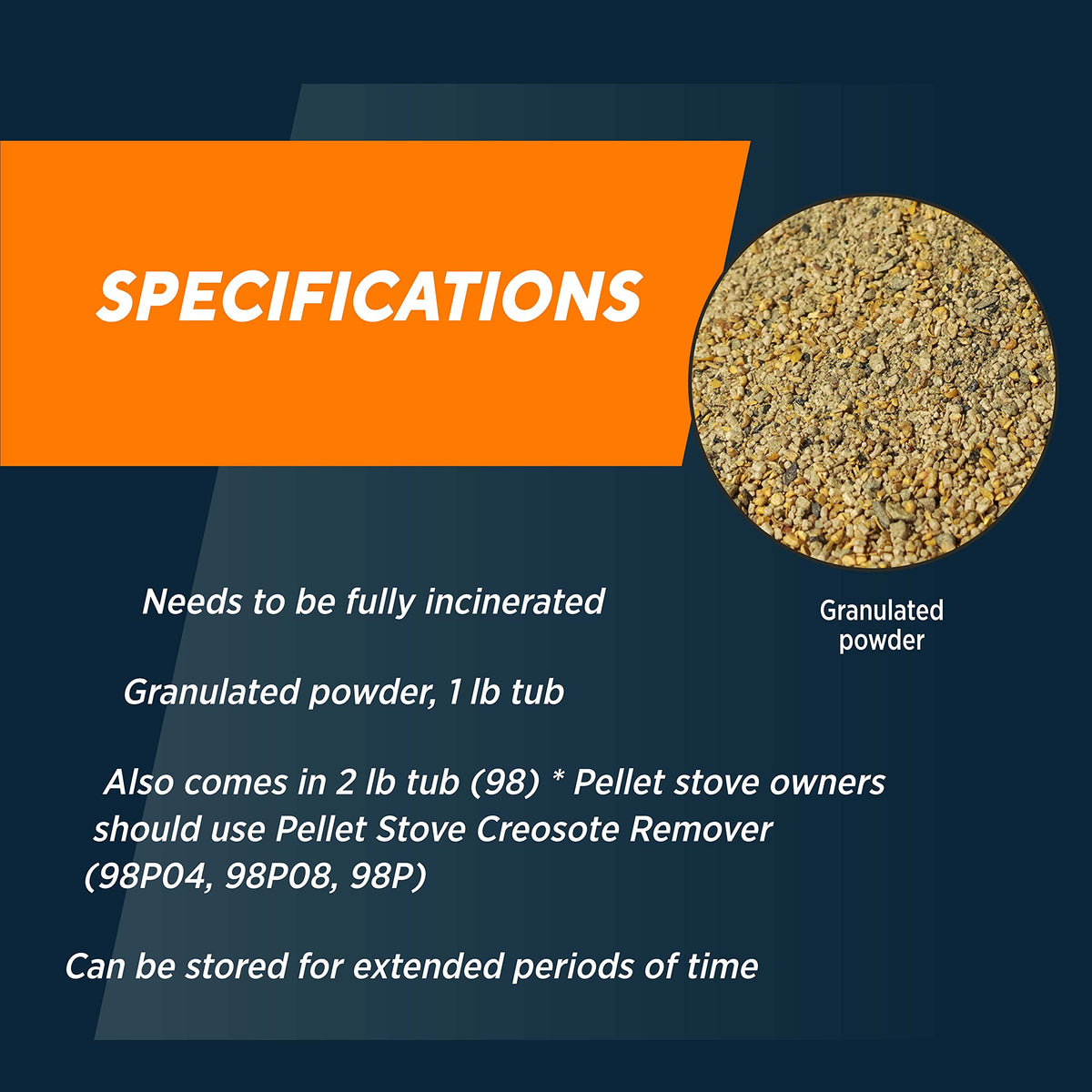 SPECIFICATIONS

Granulated powder

Needs to be fully incinerated

Granulated powder, 1 lb tub

Also comes in 2 lb tub (98) * Pellet stove owners should use Pellet Stove Creosote Remover (98P04, 98P08, 98P)

Can be stored for extended periods of time